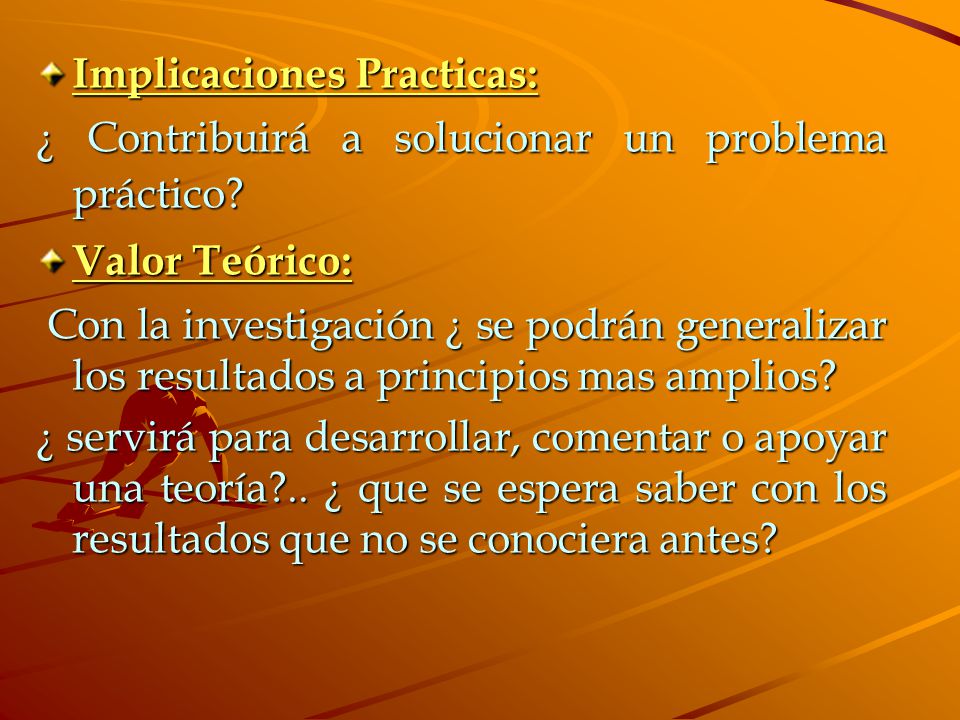 Implicaciones Practicas:

¿ Contribuirá a solucionar un problema práctico?

Valor Teórico:

Con la investigación ¿ se podrán generalizar los resultados a principios mas amplios?

¿ servirá para desarrollar, comentar o apoyar una teoría?.. ¿ que se espera saber con los resultados que no se conociera antes?